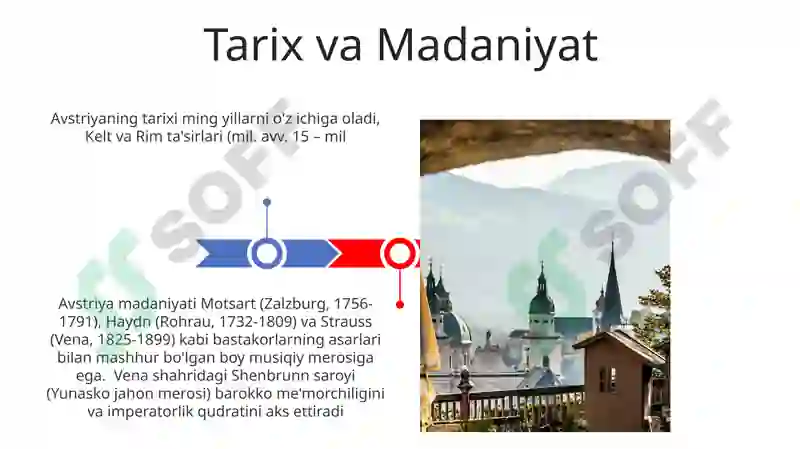 Tarix va Madaniyat

Avstriyaning tarixi ming yillarni o'z ichiga oladi, Kelt va Rim ta'sirlari (mil. avv. 15 – mil

Avstriya madaniyati Motsart (Zalzburg, 1756-1791), Haydn (Rohrau, 1732-1809) va Strauss (Vena, 1825-1899) kabi bastakorlarning asarlari bilan mashhur bo'lgan boy musiqiy merosiga ega. Vena shahridagi Shenbrunn saroyi (Yunasko jahon merosi) barokko me'morchiligini va imperatorlik qudratini aks ettiradi

SOFF

SOFF